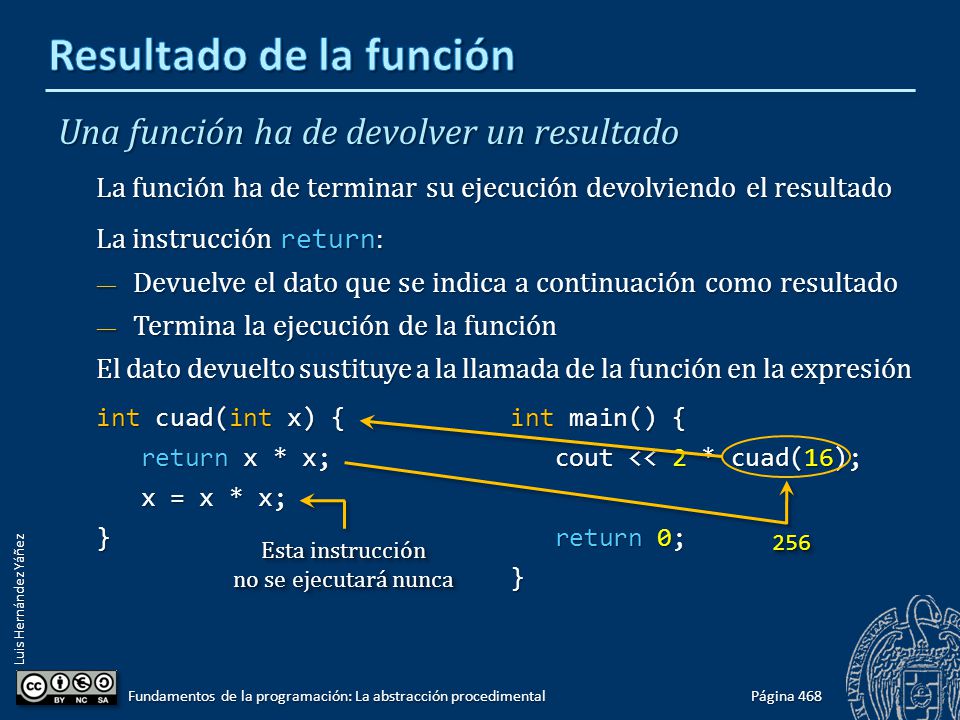 Resultado de la función

Una función ha de devolver un resultado

La función ha de terminar su ejecución devolviendo el resultado

La instrucción return:

— Devuelve el dato que se indica a continuación como resultado

— Termina la ejecución de la función

El dato devuelto sustituye a la llamada de la función en la expresión

int cuad(int x) {
return x * x;
x = x * x;
}

Esta instrucción no se ejecutará nunca

int main() {
cout << 2 * cuad(16);

return 0;
}

256

Luis Hernández Yáñez

BY NC SA

Fundamentos de la programación: La abstracción procedimental

Página 468